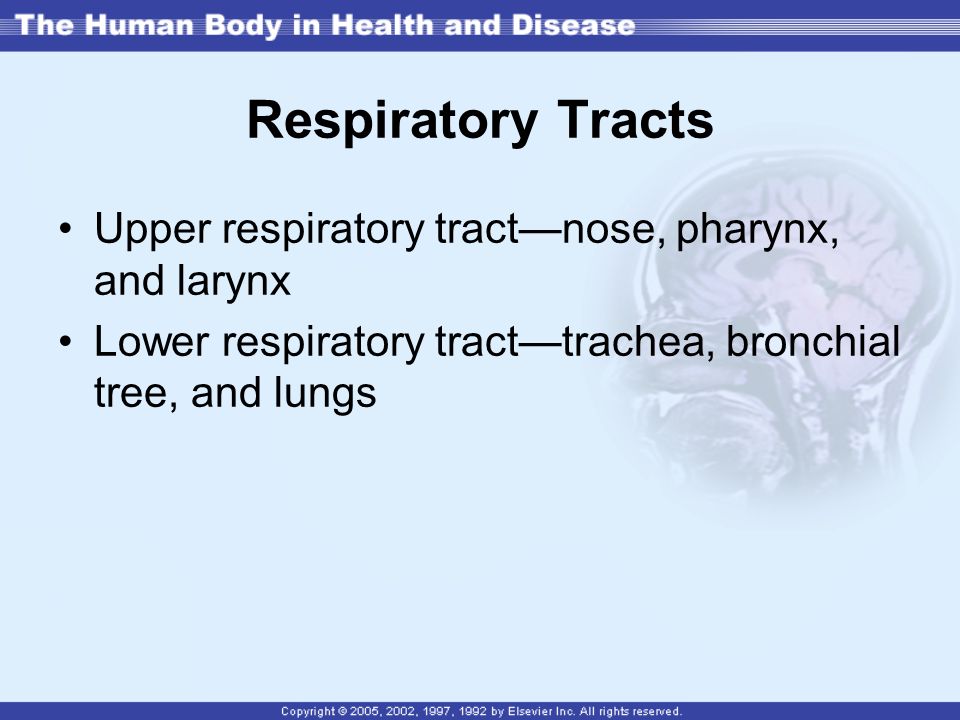 The Human Body in Health and Disease

Respiratory Tracts

• Upper respiratory tract—nose, pharynx, and larynx
• Lower respiratory tract—trachea, bronchial tree, and lungs

Copyright © 2005, 2002, 1997, 1992 by Elsevier Inc. All rights reserved.